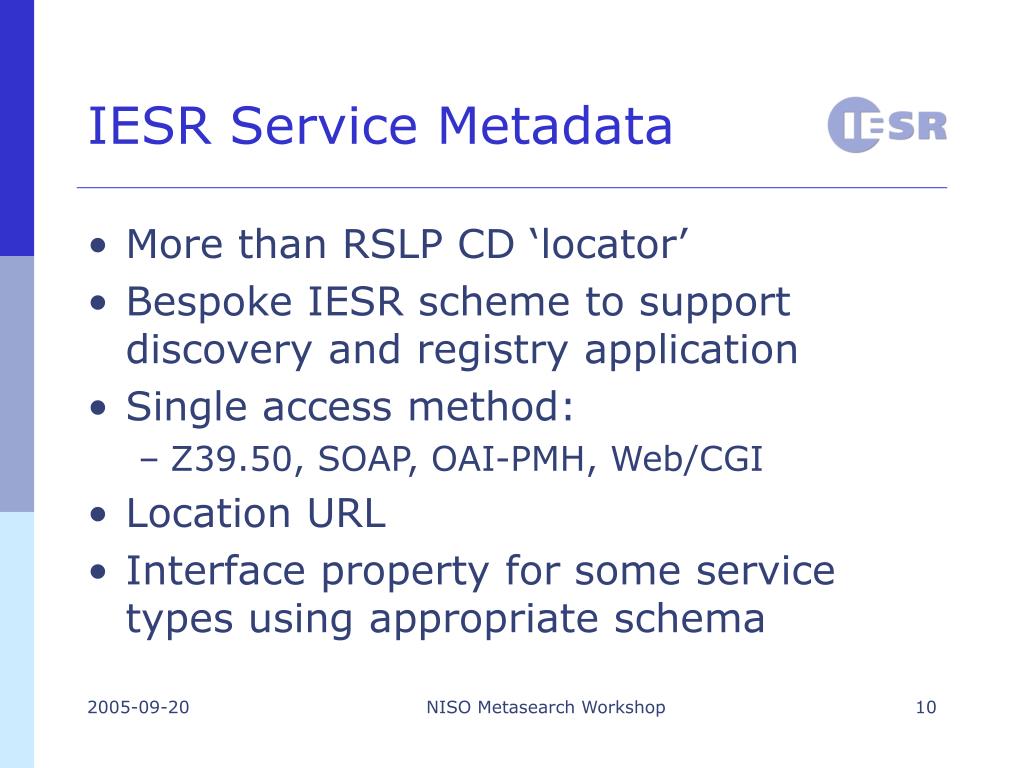 IESR Service Metadata

IESR

• More than RSLP CD ‘locator’
• Bespoke IESR scheme to support discovery and registry application
• Single access method:
– Z39.50, SOAP, OAI-PMH, Web/CGI
• Location URL
• Interface property for some service types using appropriate schema

2005-09-20

NISO Metasearch Workshop

10